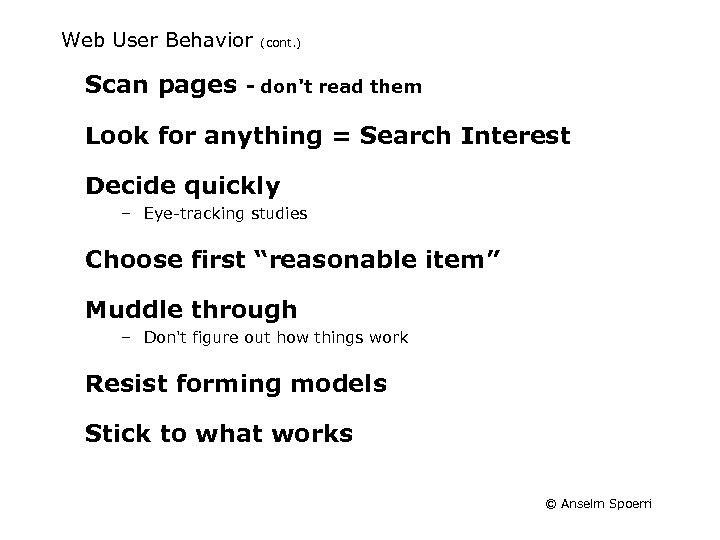 Web User Behavior (cont.)

Scan pages - don't read them

Look for anything = Search Interest

Decide quickly

– Eye-tracking studies

Choose first "reasonable item"

Muddle through

– Don't figure out how things work

Resist forming models

Stick to what works

© Anselm Spoerri